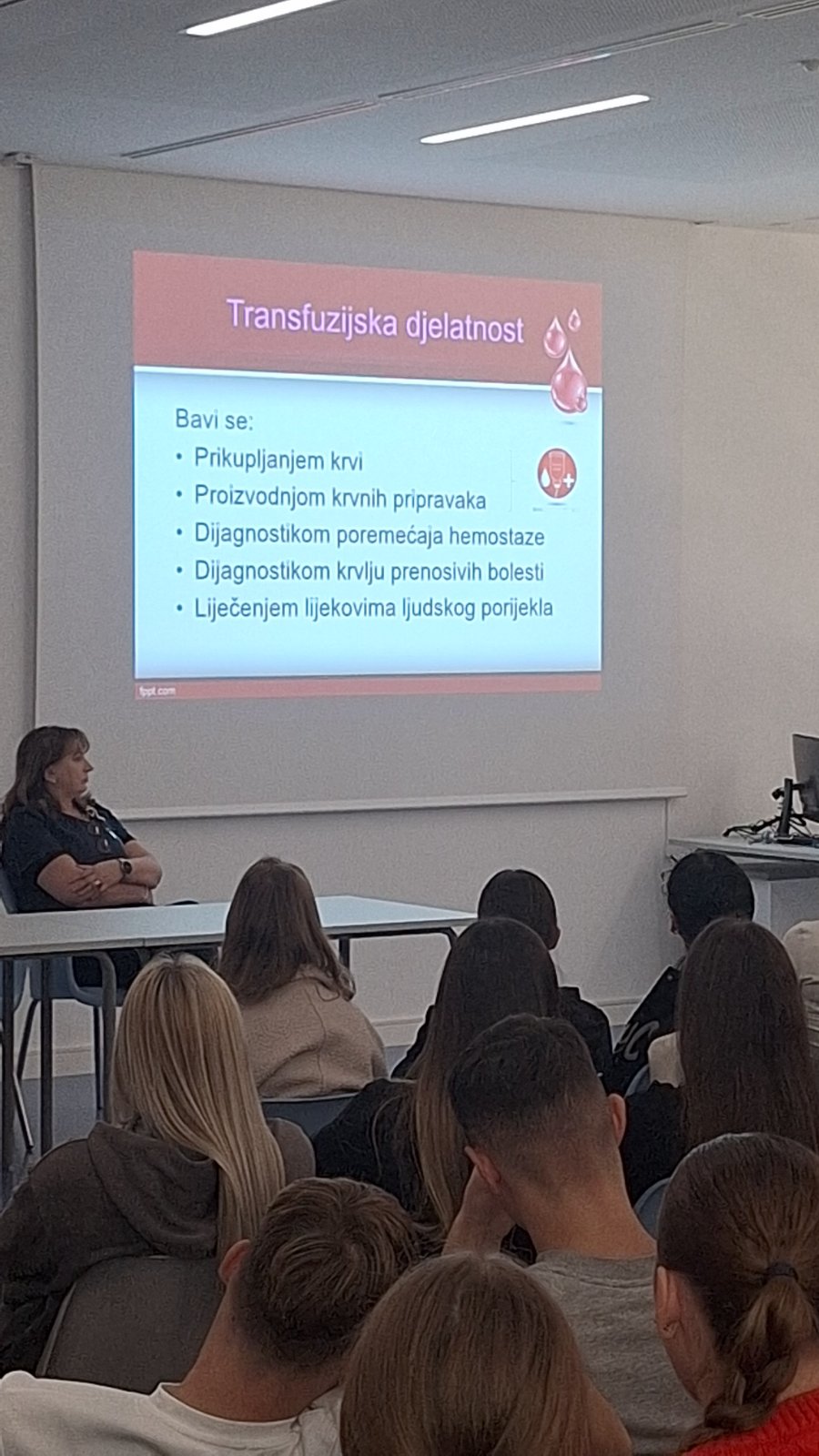 Transfuzijska djelatnost

Bavi se:
• Prikupljanjem krvi
• Proizvodnjom krvnih pripravaka
• Dijagnostikom poremećaja hemostaze
• Dijagnostikom krvlju prenosivih bolesti
• Liječenjem lijekovima ljudskog porijekla

fppt.com